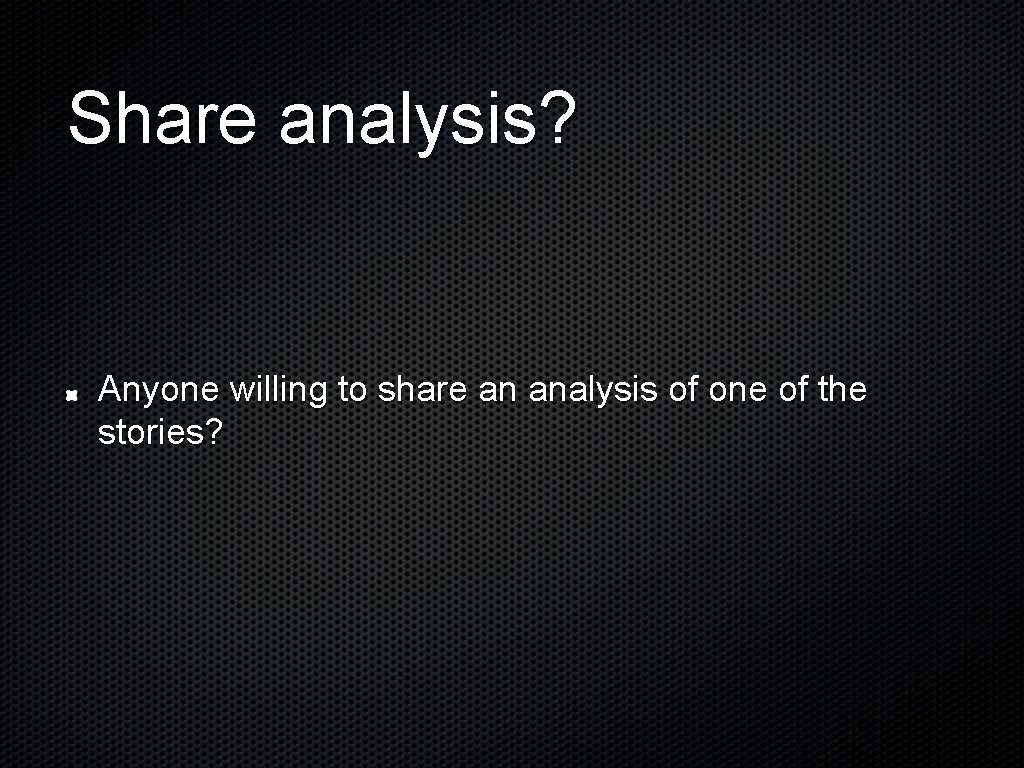 Share analysis?

Anyone willing to share an analysis of one of the stories?